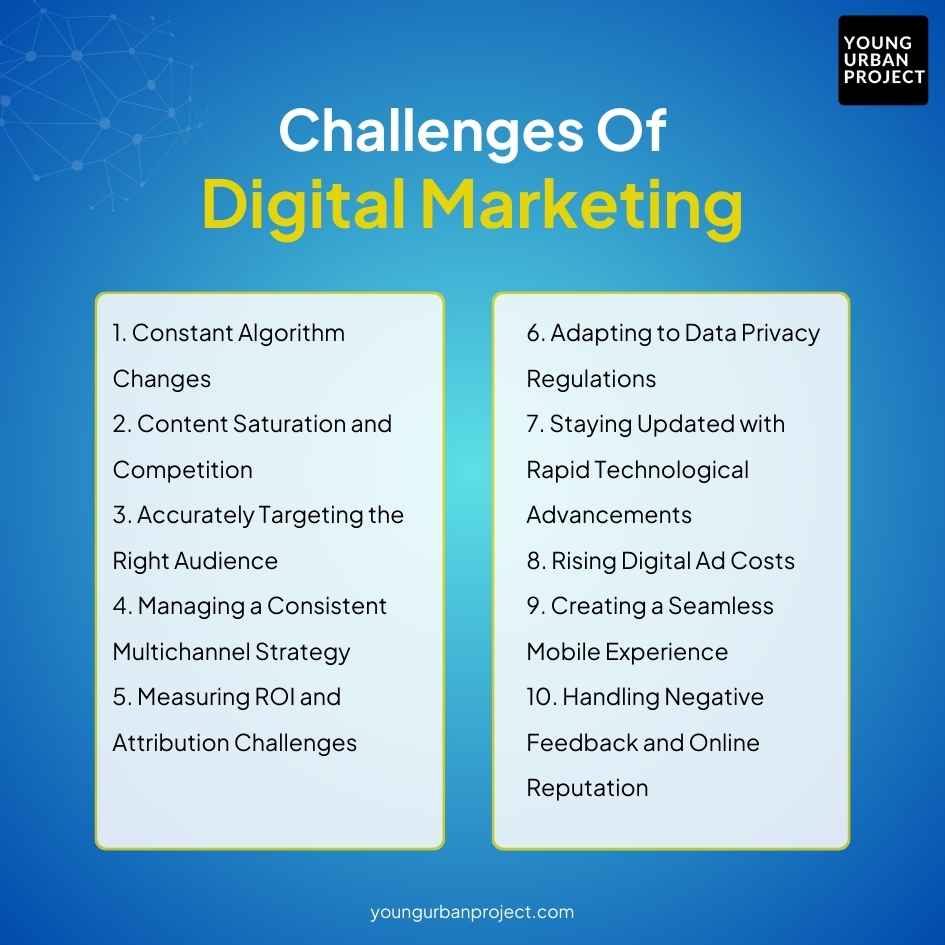 YOUNG URBAN PROJECT

Challenges Of
Digital Marketing

1. Constant Algorithm Changes
2. Content Saturation and Competition
3. Accurately Targeting the Right Audience
4. Managing a Consistent Multichannel Strategy
5. Measuring ROI and Attribution Challenges

6. Adapting to Data Privacy Regulations
7. Staying Updated with Rapid Technological Advancements
8. Rising Digital Ad Costs
9. Creating a Seamless Mobile Experience
10. Handling Negative Feedback and Online Reputation

youngurbanproject.com